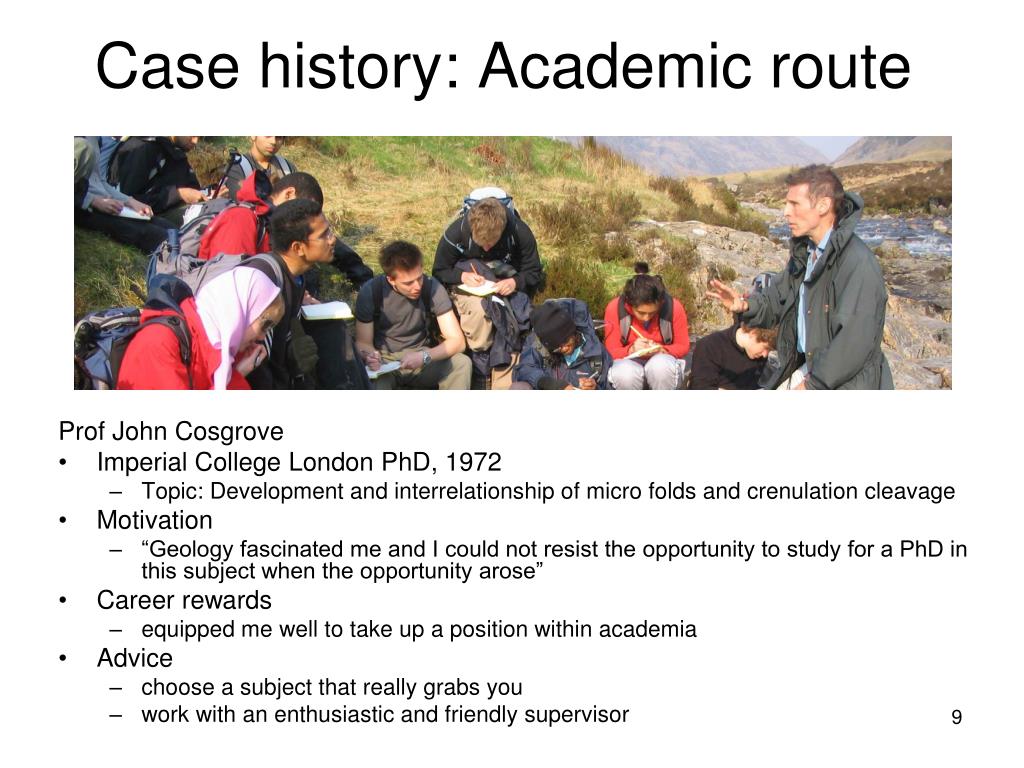 Case history: Academic route

Prof John Cosgrove
• Imperial College London PhD, 1972
– Topic: Development and interrelationship of micro folds and crenulation cleavage
• Motivation
– “Geology fascinated me and I could not resist the opportunity to study for a PhD in this subject when the opportunity arose”
• Career rewards
– equipped me well to take up a position within academia
• Advice
– choose a subject that really grabs you
– work with an enthusiastic and friendly supervisor

9